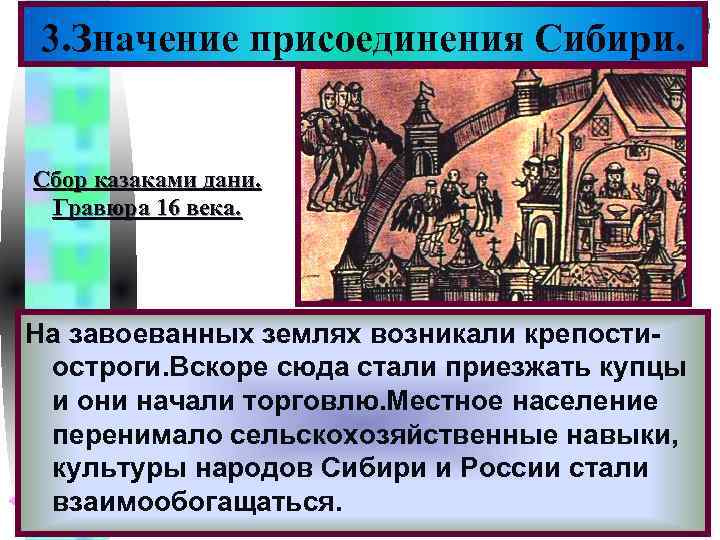 3.Значение присоединения Сибири.

Сбор казаками дани. Гравюра 16 века.

На завоеванных землях возникали крепости-остроги.Вскоре сюда стали приезжать купцы и они начали торговлю.Местное население перенимало сельскохозяйственные навыки, культуры народов Сибири и России стали взаимообогащаться.